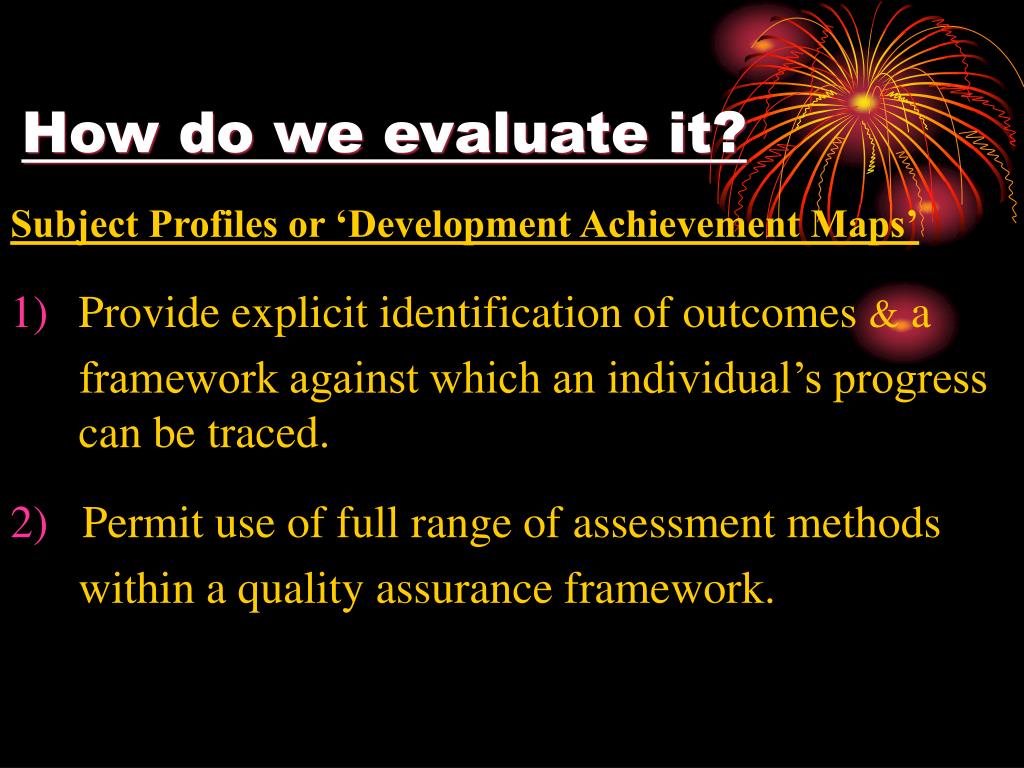 How do we evaluate it?

Subject Profiles or ‘Development Achievement Maps’

1) Provide explicit identification of outcomes & a framework against which an individual’s progress can be traced.

2) Permit use of full range of assessment methods within a quality assurance framework.